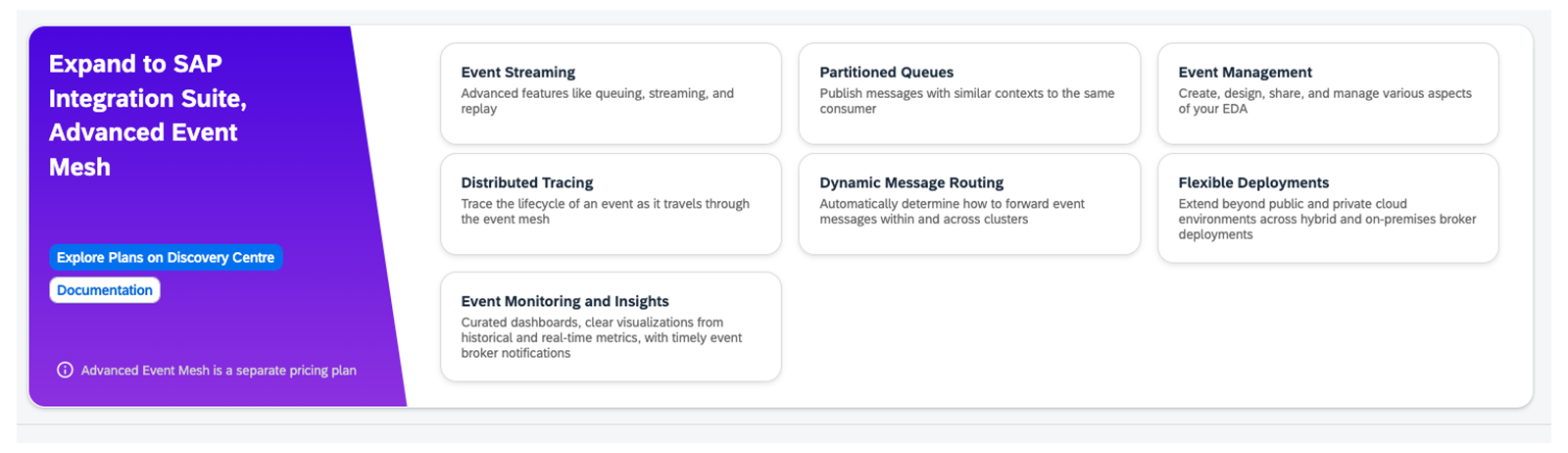 Expand to SAP Integration Suite, Advanced Event Mesh

Explore Plans on Discovery Centre

Documentation

Advanced Event Mesh is a separate pricing plan

Event Streaming
Advanced features like queuing, streaming, and replay

Partitioned Queues
Publish messages with similar contexts to the same consumer

Event Management
Create, design, share, and manage various aspects of your EDA

Distributed Tracing
Trace the lifecycle of an event as it travels through the event mesh

Dynamic Message Routing
Automatically determine how to forward event messages within and across clusters

Flexible Deployments
Extend beyond public and private cloud environments across hybrid and on-premises broker deployments

Event Monitoring and Insights
Curated dashboards, clear visualizations from historical and real-time metrics, with timely event broker notifications